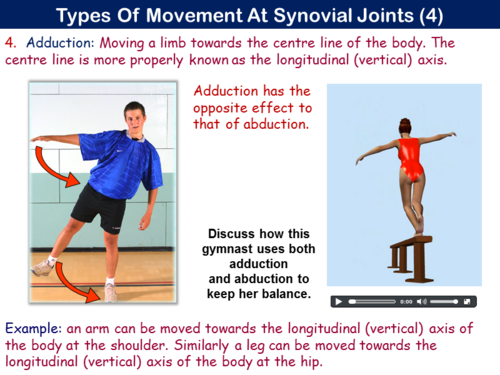 Types Of Movement At Synovial Joints (4)

4. Adduction: Moving a limb towards the centre line of the body. The centre line is more properly known as the longitudinal (vertical) axis.

Adduction has the opposite effect to that of abduction.

Discuss how this gymnast uses both adduction and abduction to keep her balance.

0:00

Example: an arm can be moved towards the longitudinal (vertical) axis of the body at the shoulder. Similarly a leg can be moved towards the longitudinal (vertical) axis of the body at the hip.